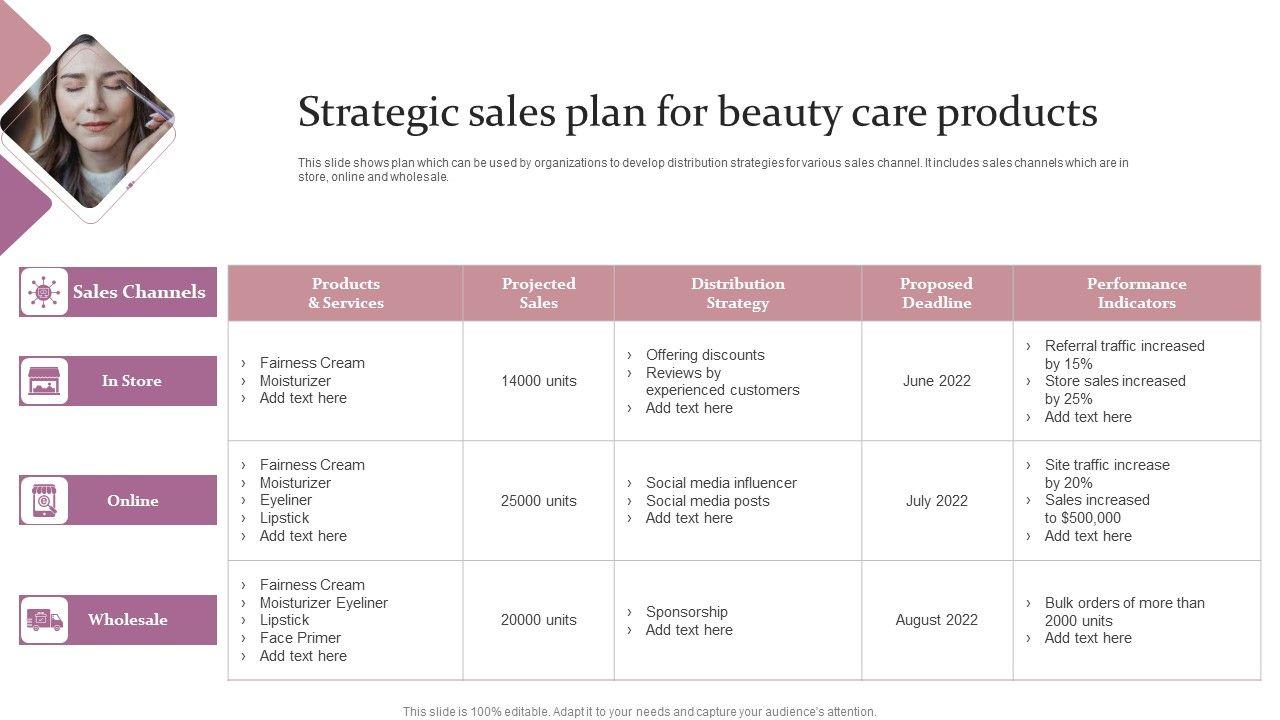 Strategic sales plan for beauty care products

This slide shows plan which can be used by organizations to develop distribution strategies for various sales channel. It includes sales channels which are in store, online and wholesale.

| Sales Channels | Products & Services | Projected Sales | Distribution Strategy | Proposed Deadline | Performance Indicators |
|---|---|---|---|---|---|
| In Store | › Fairness Cream › Moisturizer › Add text here | 14000 units | › Offering discounts › Reviews by experienced customers › Add text here | June 2022 | › Referral traffic increased by 15% › Store sales increased by 25% › Add text here |
| Online | › Fairness Cream › Moisturizer › Eyeliner › Lipstick › Add text here | 25000 units | › Social media influencer › Social media posts › Add text here | July 2022 | › Site traffic increase by 20% › Sales increased to $500,000 › Add text here |
| Wholesale | › Fairness Cream › Moisturizer Eyeliner › Lipstick › Face Primer › Add text here | 20000 units | › Sponsorship › Add text here | August 2022 | › Bulk orders of more than 2000 units › Add text here |

This slide is 100% editable. Adapt it to your needs and capture your audience's attention.